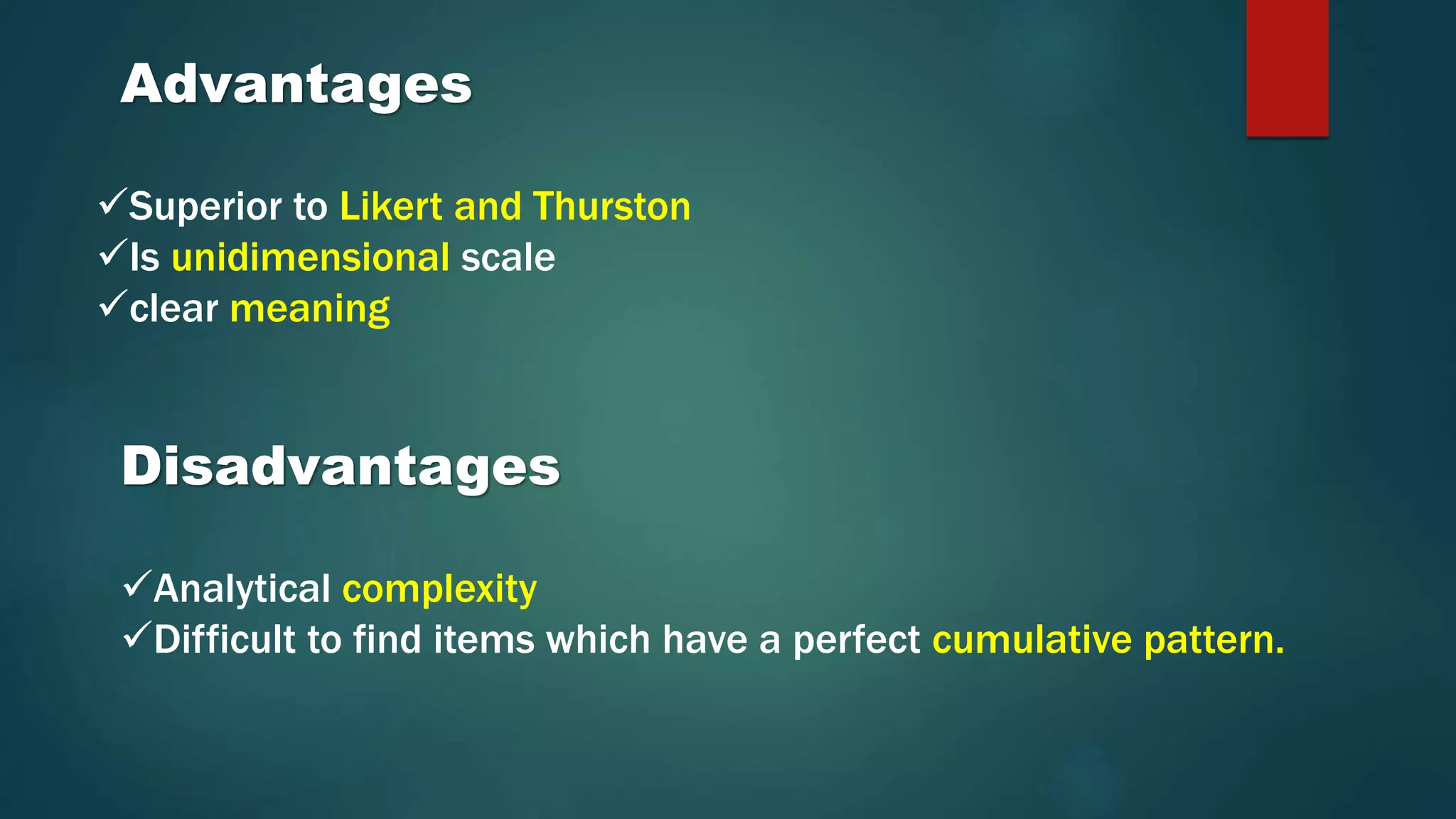 Advantages

✓Superior to Likert and Thurston
✓Is unidimensional scale
✓clear meaning

Disadvantages

✓Analytical complexity
✓Difficult to find items which have a perfect cumulative pattern.